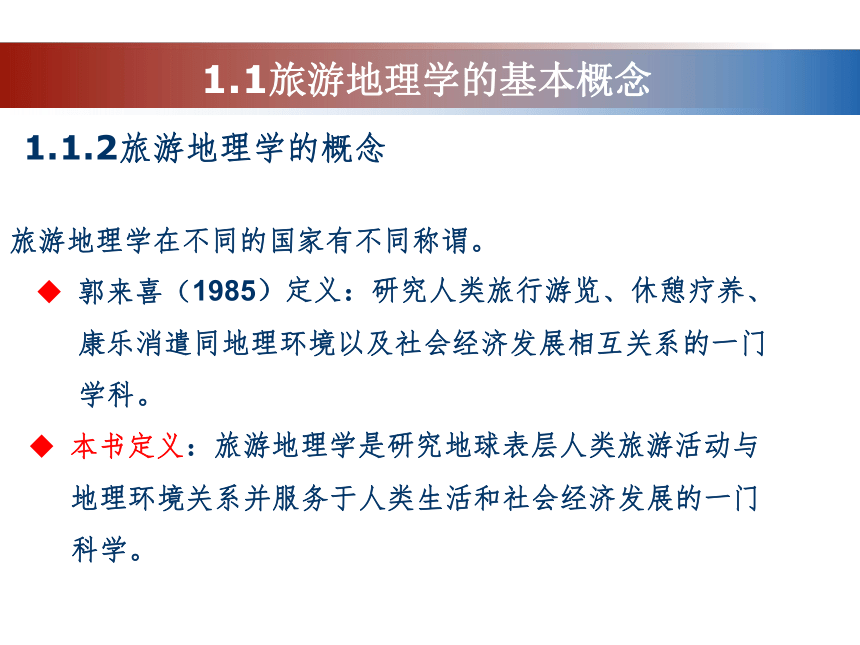 1.1旅游地理学的基本概念

1.1.2旅游地理学的概念

旅游地理学在不同的国家有不同称谓。

◆ 郭来喜（1985）定义：研究人类旅行游览、休憩疗养、康乐消遣同地理环境以及社会经济发展相互关系的一门学科。

◆ 本书定义：旅游地理学是研究地球表层人类旅游活动与地理环境关系并服务于人类生活和社会经济发展的一门科学。